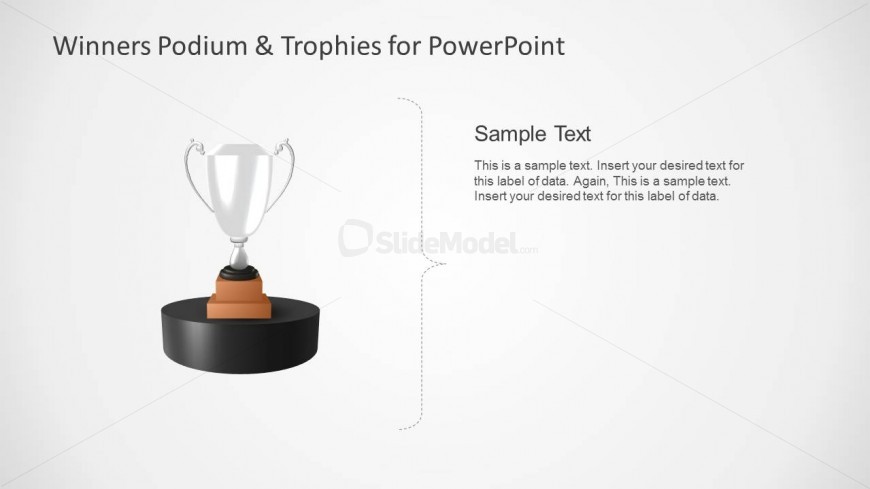 Winners Podium & Trophies for PowerPoint

Sample Text

This is a sample text. Insert your desired text for this label of data. Again, This is a sample text. Insert your desired text for this label of data.

SlideModel.com